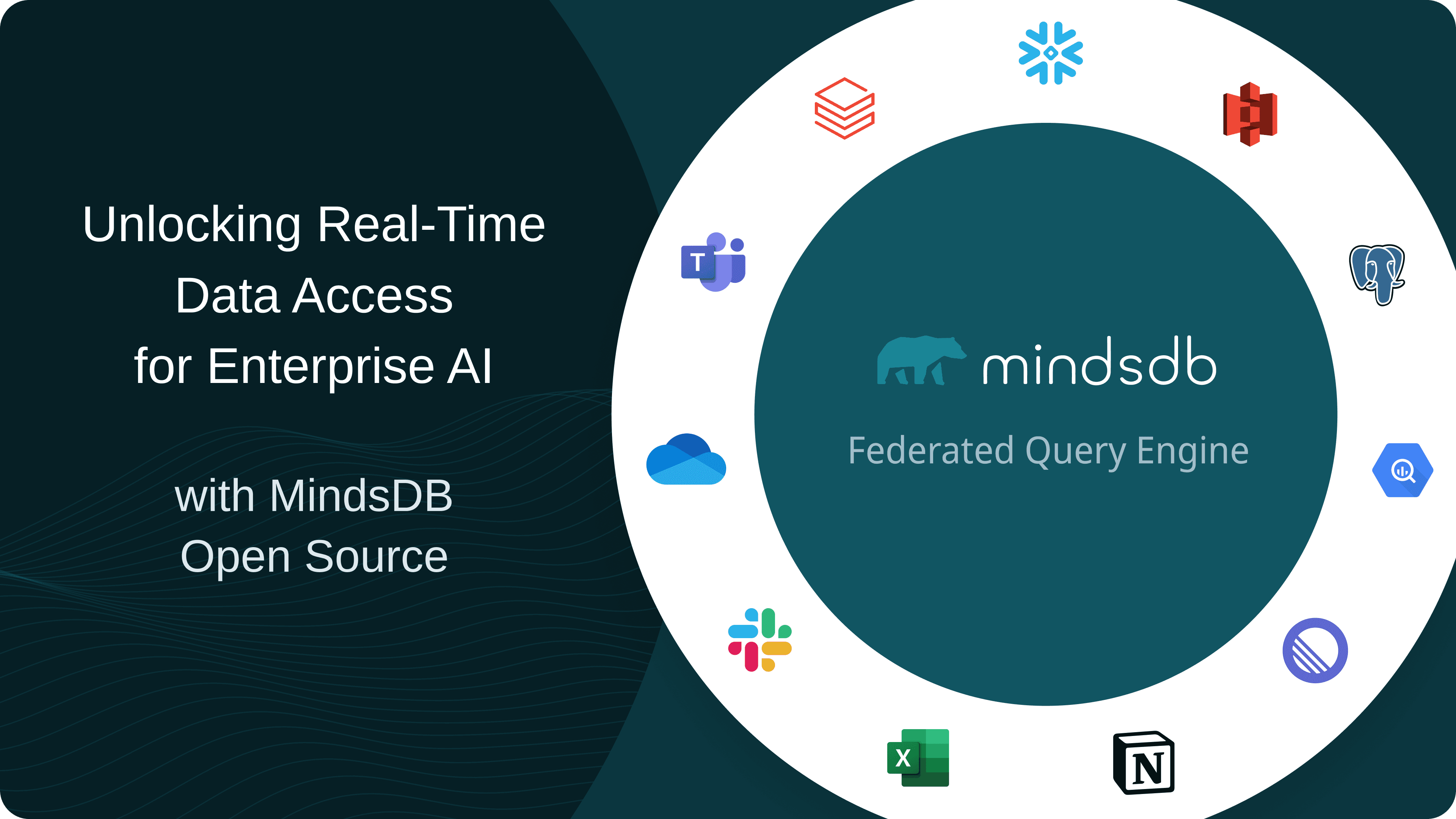 Unlocking Real-Time Data Access for Enterprise AI

with MindsDB Open Source

mindsdb

Federated Query Engine

T

X

N